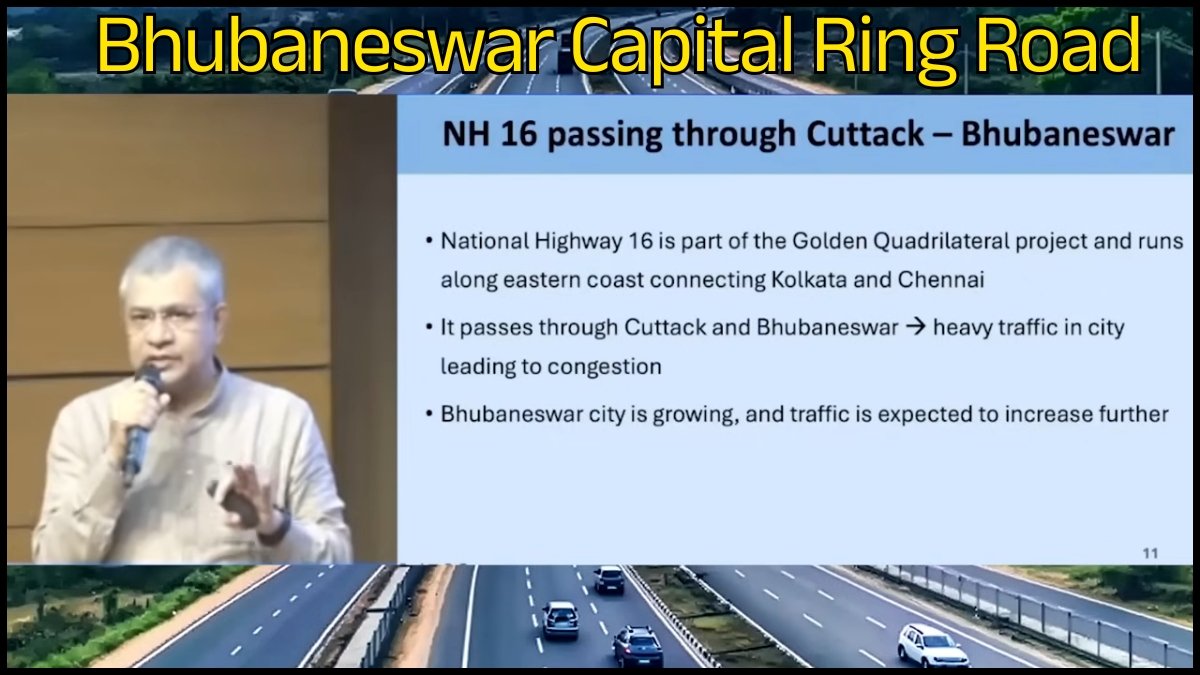 Bhubaneswar Capital Ring Road

NH 16 passing through Cuttack – Bhubaneswar

• National Highway 16 is part of the Golden Quadrilateral project and runs along eastern coast connecting Kolkata and Chennai

• It passes through Cuttack and Bhubaneswar → heavy traffic in city leading to congestion

• Bhubaneswar city is growing, and traffic is expected to increase further

11